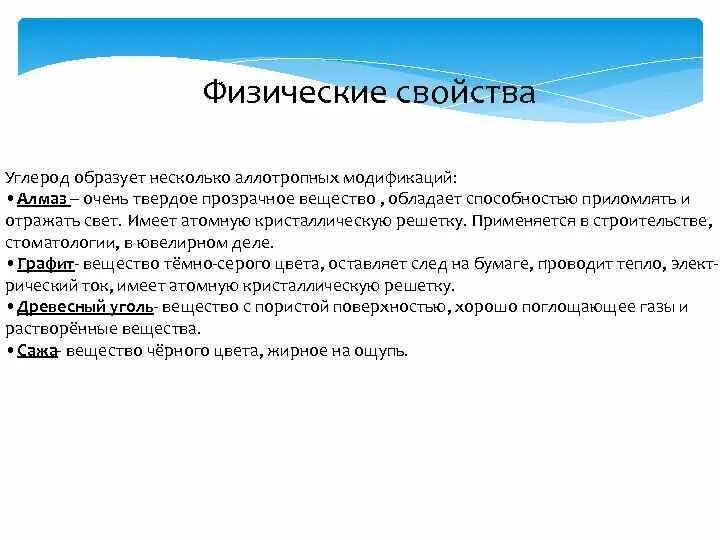 Физические свойства

Углерод образует несколько аллотропных модификаций:
•Алмаз – очень твердое прозрачное вещество , обладает способностью приломлять и отражать свет. Имеет атомную кристаллическую решетку. Применяется в строительстве, стоматологии, в ювелирном деле.
•Графит- вещество тёмно-серого цвета, оставляет след на бумаге, проводит тепло, электрический ток, имеет атомную кристаллическую решетку.
•Древесный уголь- вещество с пористой поверхностью, хорошо поглощающее газы и растворённые вещества.
•Сажа- вещество чёрного цвета, жирное на ощупь.